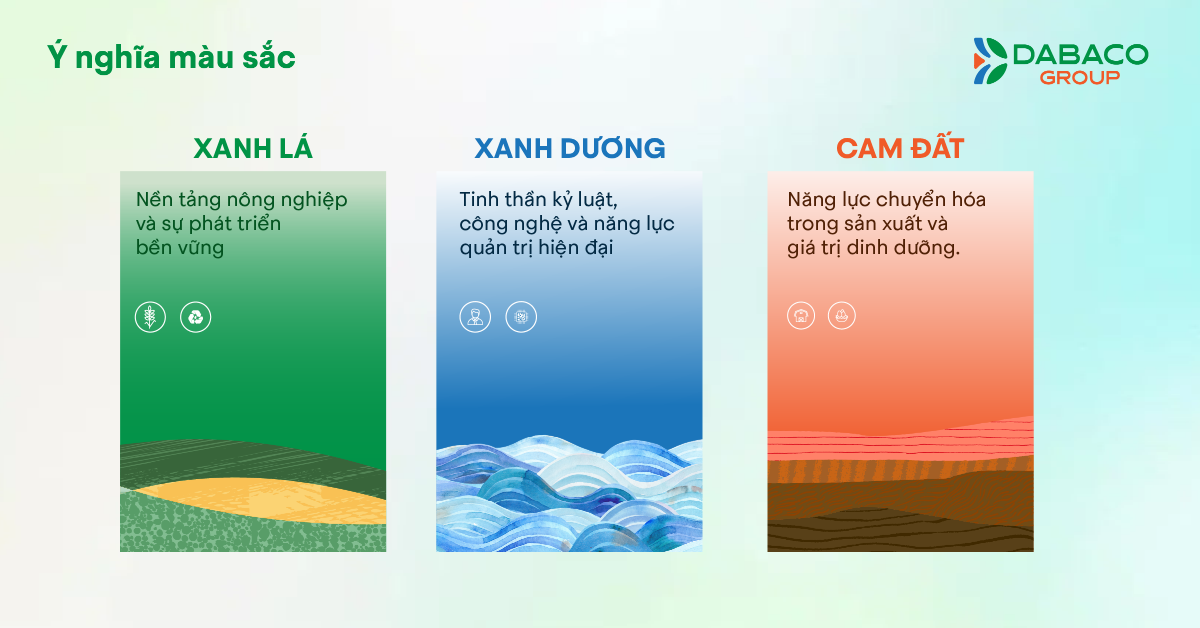 Ý nghĩa màu sắc

DABACO GROUP

XANH LÁ

Nền tảng nông nghiệp và sự phát triển bền vững

XANH DƯƠNG

Tinh thần kỷ luật, công nghệ và năng lực quản trị hiện đại

CAM ĐẤT

Năng lực chuyển hóa trong sản xuất và giá trị dinh dưỡng.